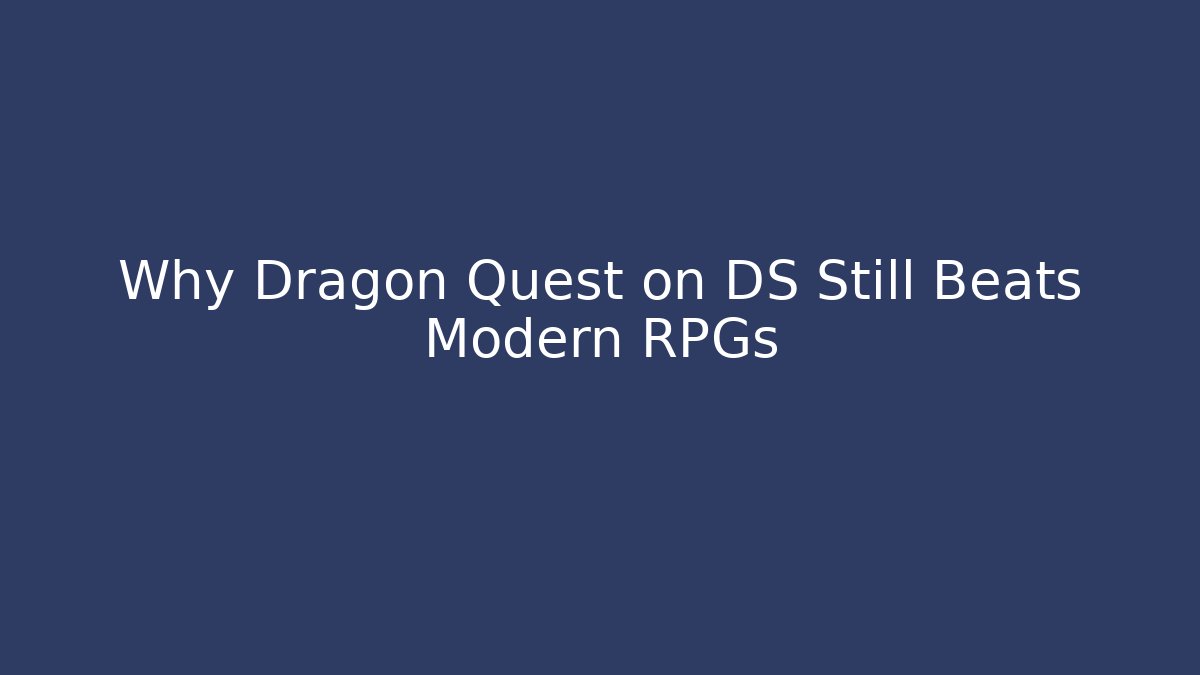 Why Dragon Quest on DS Still Beats Modern RPGs